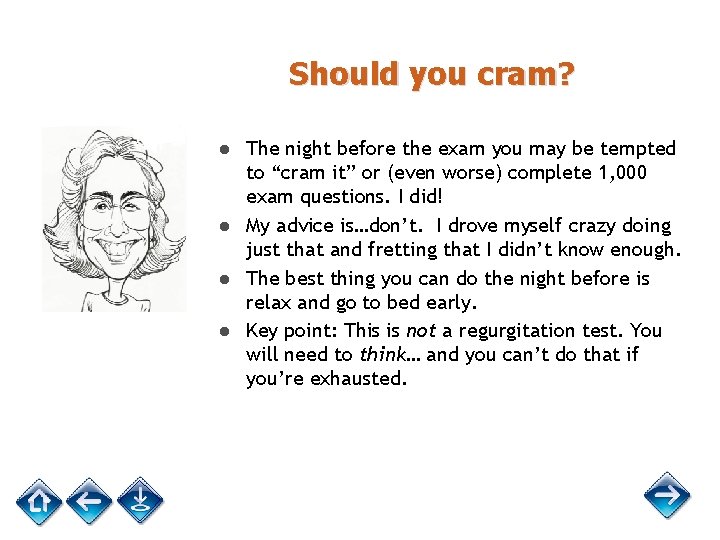 Should you cram?

• The night before the exam you may be tempted to "cram it" or (even worse) complete 1,000 exam questions. I did!
• My advice is…don't. I drove myself crazy doing just that and fretting that I didn't know enough.
• The best thing you can do the night before is relax and go to bed early.
• Key point: This is not a regurgitation test. You will need to think… and you can't do that if you're exhausted.